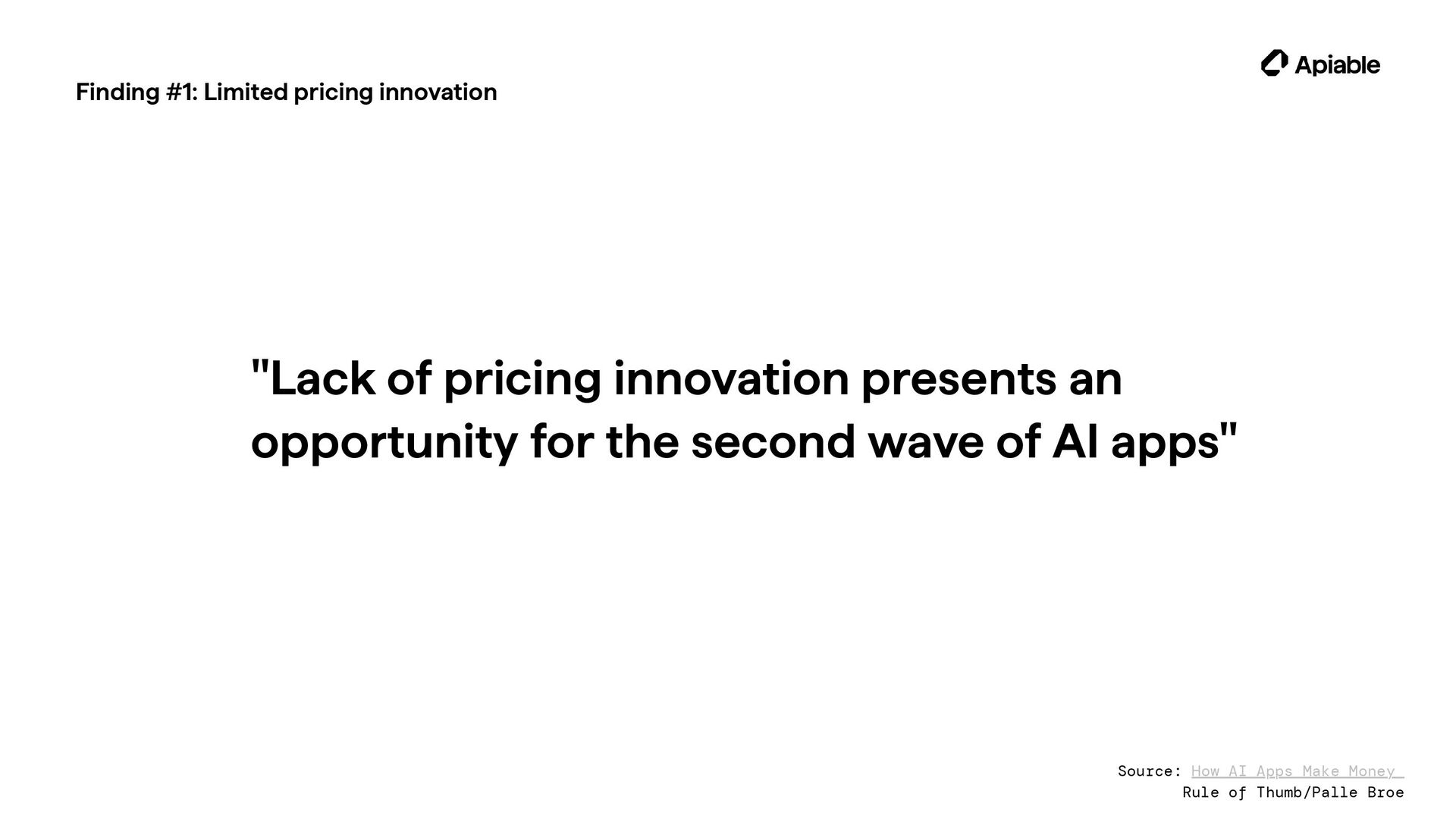 Apiable

Finding #1: Limited pricing innovation

"Lack of pricing innovation presents an opportunity for the second wave of AI apps"

Source: How AI Apps Make Money
Rule of Thumb/Palle Broe